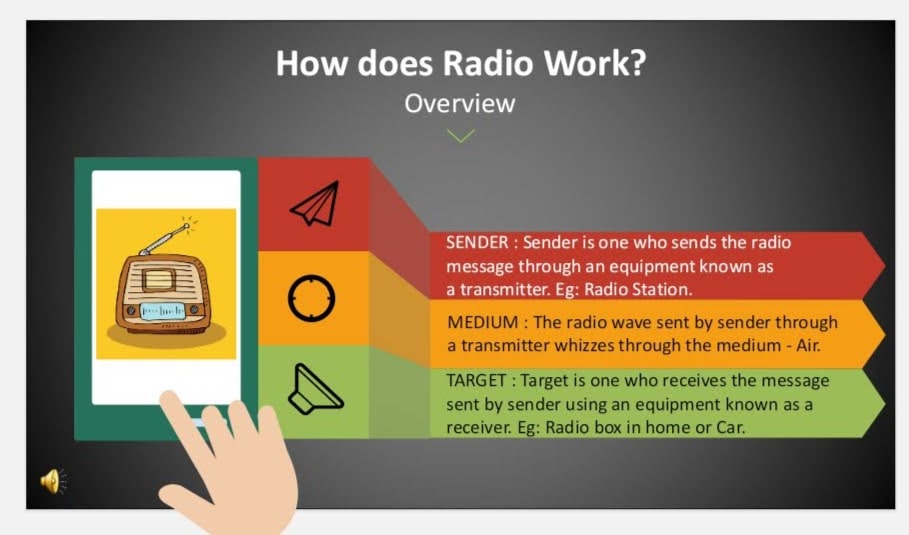 How does Radio Work?

Overview

SENDER : Sender is one who sends the radio message through an equipment known as a transmitter. Eg: Radio Station.

MEDIUM : The radio wave sent by sender through a transmitter whizzes through the medium - Air.

TARGET : Target is one who receives the message sent by sender using an equipment known as a receiver. Eg: Radio box in home or Car.